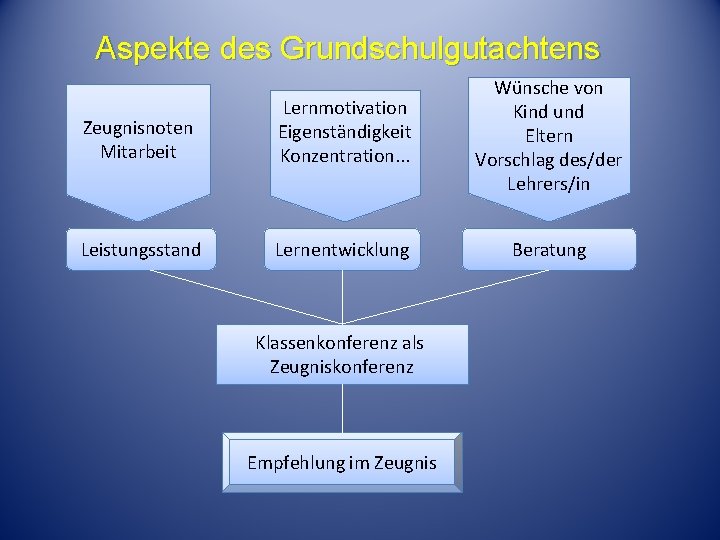 Aspekte des Grundschulgutachtens

Zeugnisnoten
Mitarbeit

Lernmotivation
Eigenständigkeit
Konzentration...

Wünsche von
Kind und
Eltern
Vorschlag des/der
Lehrers/in

Leistungsstand

Lernentwicklung

Beratung

Klassenkonferenz als
Zeugniskonferenz

Empfehlung im Zeugnis